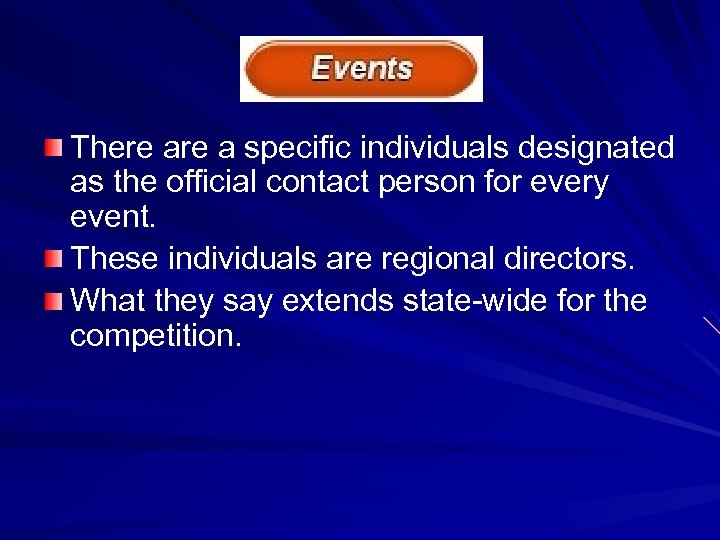 Events

There are a specific individuals designated as the official contact person for every event.

These individuals are regional directors.

What they say extends state-wide for the competition.